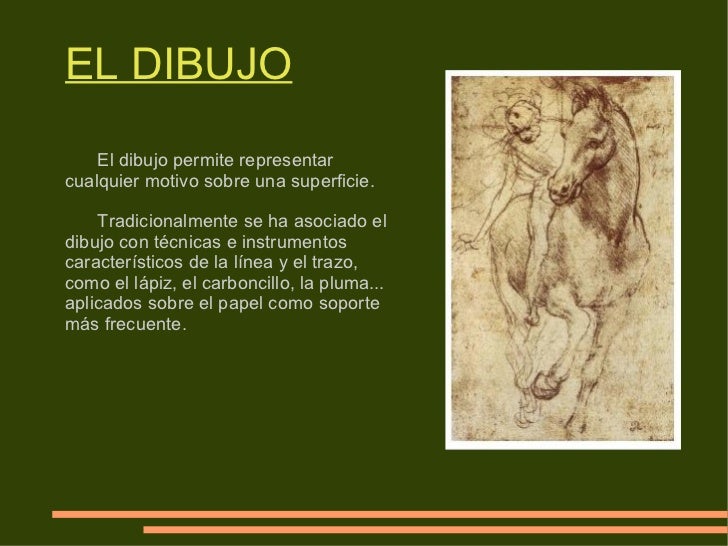 EL DIBUJO

El dibujo permite representar cualquier motivo sobre una superficie.

Tradicionalmente se ha asociado el dibujo con técnicas e instrumentos característicos de la línea y el trazo, como el lápiz, el carboncillo, la pluma... aplicados sobre el papel como soporte más frecuente.